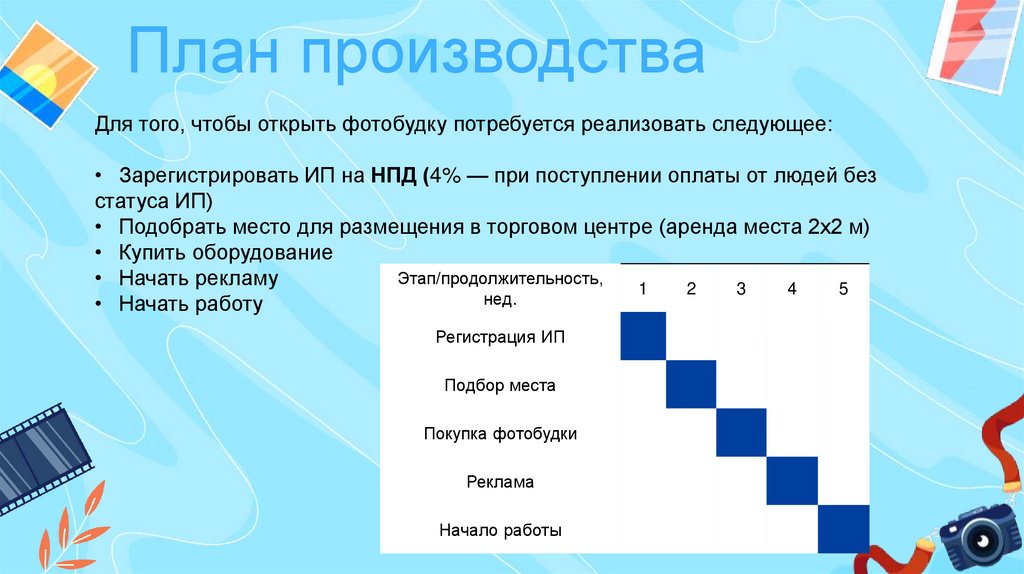 План производства

Для того, чтобы открыть фотобудку потребуется реализовать следующее:

• Зарегистрировать ИП на НПД (4% — при поступлении оплаты от людей без статуса ИП)
• Подобрать место для размещения в торговом центре (аренда места 2х2 м)
• Купить оборудование
• Начать рекламу
• Начать работу

| Этап/продолжительность, нед. | 1 | 2 | 3 | 4 | 5 |
|---|---|---|---|---|---|
| Регистрация ИП | | | | | |
| Подбор места | | | | | |
| Покупка фотобудки | | | | | |
| Реклама | | | | | |
| Начало работы | | | | | |